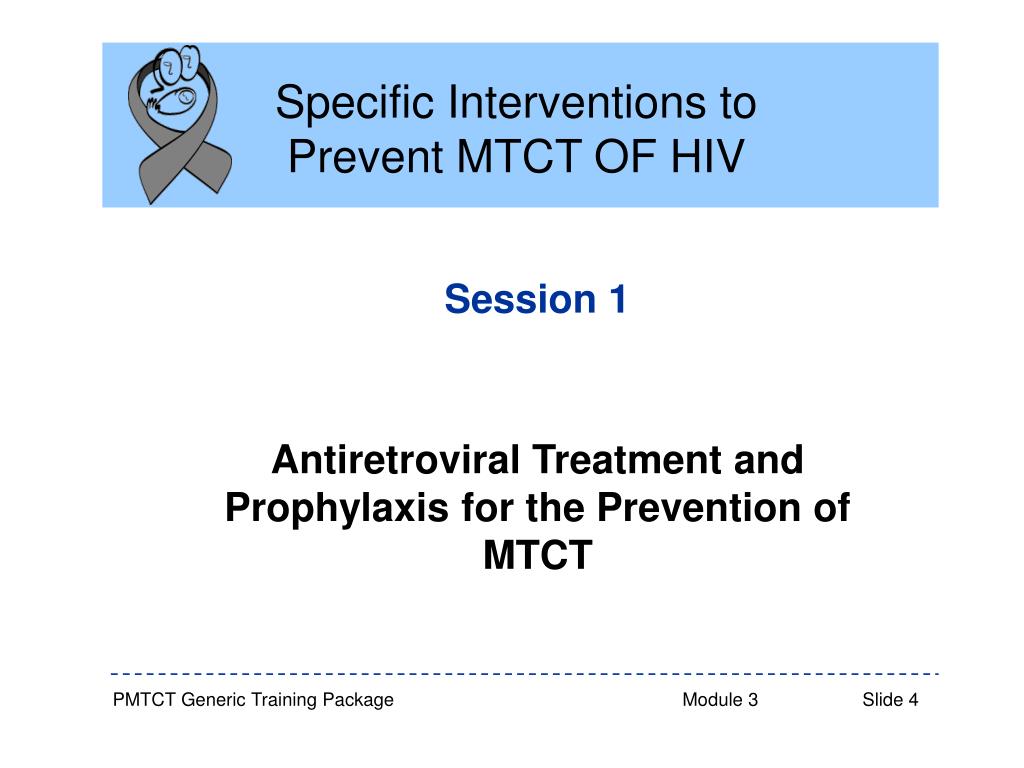 Specific Interventions to Prevent MTCT OF HIV

Session 1

Antiretroviral Treatment and Prophylaxis for the Prevention of MTCT

PMTCT Generic Training Package

Module 3

Slide 4